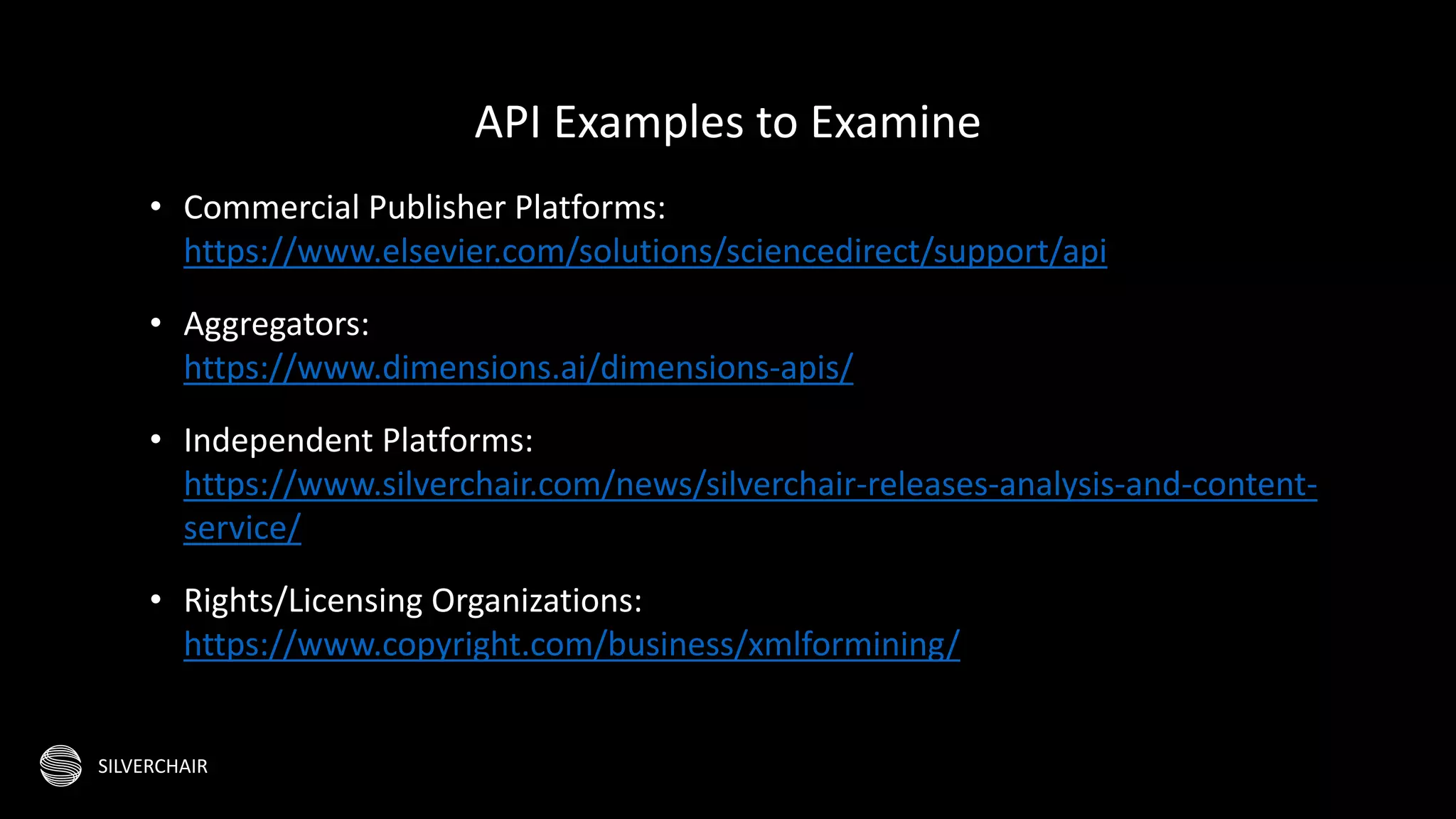 API Examples to Examine

• Commercial Publisher Platforms: https://www.elsevier.com/solutions/sciencedirect/support/api

• Aggregators: https://www.dimensions.ai/dimensions-apis/

• Independent Platforms: https://www.silverchair.com/news/silverchair-releases-analysis-and-content-service/

• Rights/Licensing Organizations: https://www.copyright.com/business/xmlformining/

SILVERCHAIR